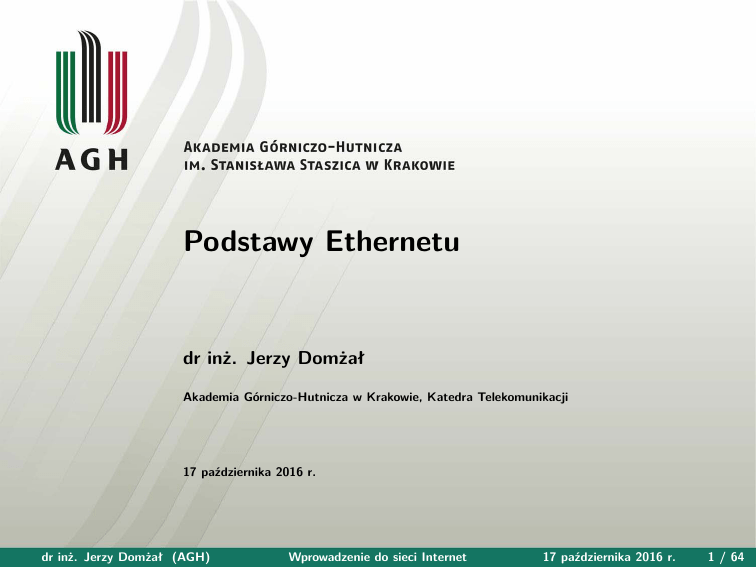 AGH

Akademia Górniczo-Hutnicza
im. Stanisława Staszica w Krakowie

Podstawy Ethernetu

dr inż. Jerzy Domżał

Akademia Górniczo-Hutnicza w Krakowie, Katedra Telekomunikacji

17 października 2016 r.

dr inż. Jerzy Domżał (AGH) Wprowadzenie do sieci Internet 17 października 2016 r. 1 / 64